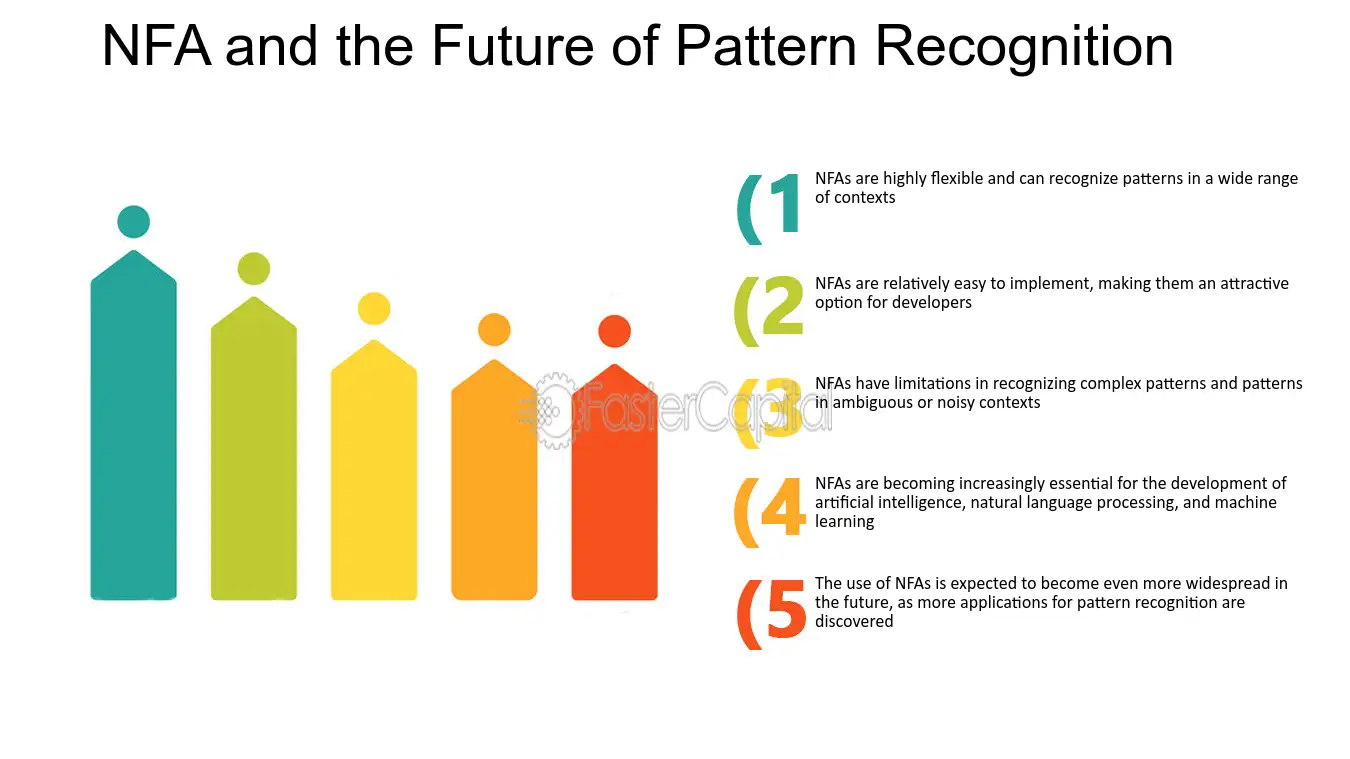 NFA and the Future of Pattern Recognition

(1 NFAs are highly flexible and can recognize patterns in a wide range of contexts

(2 NFAs are relatively easy to implement, making them an attractive option for developers

(3 NFAs have limitations in recognizing complex patterns and patterns in ambiguous or noisy contexts

(4 NFAs are becoming increasingly essential for the development of artificial intelligence, natural language processing, and machine learning

(5 The use of NFAs is expected to become even more widespread in the future, as more applications for pattern recognition are discovered

FasterCapital